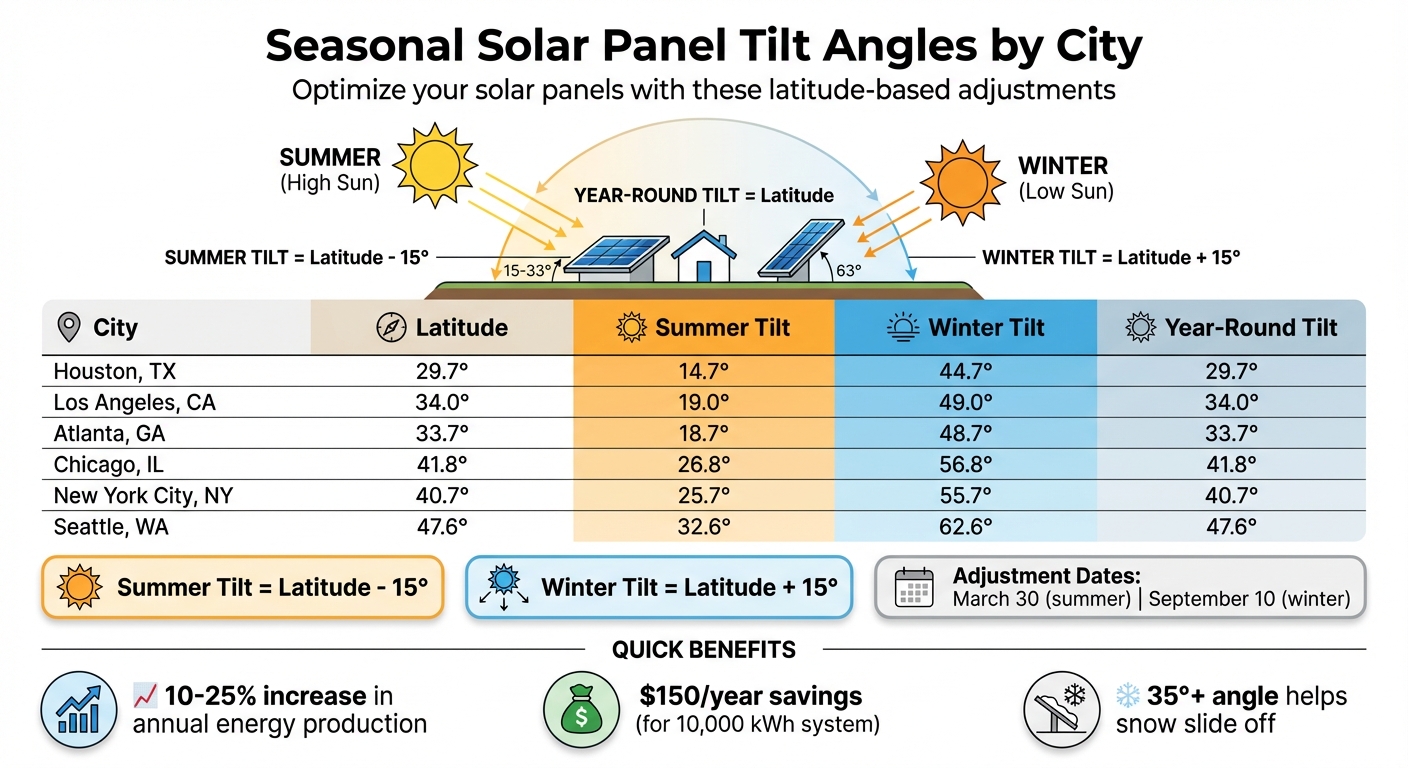 Seasonal Solar Panel Tilt Angles by City

Optimize your solar panels with these latitude-based adjustments

SUMMER
(High Sun)

YEAR-ROUND TILT = Latitude

WINTER
(Low Sun)

SUMMER TILT = Latitude - 15°

15-33°

63°

WINTER TILT = Latitude + 15°

| City | Latitude | Summer Tilt | Winter Tilt | Year-Round Tilt |
|---|---|---|---|---|
| Houston, TX | 29.7° | 14.7° | 44.7° | 29.7° |
| Los Angeles, CA | 34.0° | 19.0° | 49.0° | 34.0° |
| Atlanta, GA | 33.7° | 18.7° | 48.7° | 33.7° |
| Chicago, IL | 41.8° | 26.8° | 56.8° | 41.8° |
| New York City, NY | 40.7° | 25.7° | 55.7° | 40.7° |
| Seattle, WA | 47.6° | 32.6° | 62.6° | 47.6° |

Summer Tilt = Latitude - 15°

Winter Tilt = Latitude + 15°

Adjustment Dates:
March 30 (summer) | September 10 (winter)

QUICK BENEFITS

10-25% increase in annual energy production

$150/year savings
(for 10,000 kWh system)

35°+ angle helps snow slide off